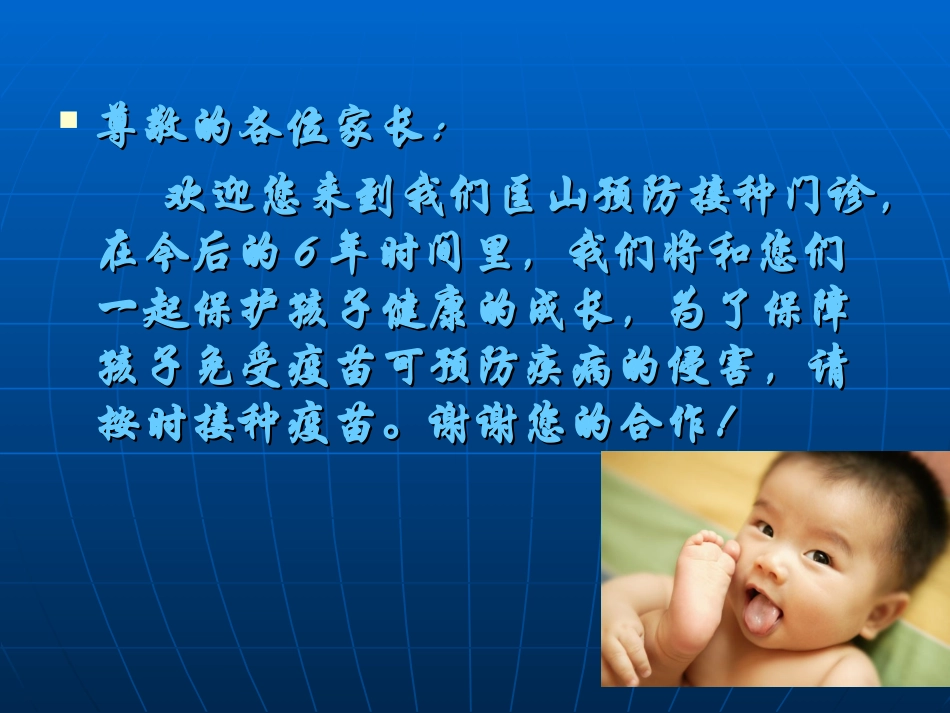 尊敬的各位家长：

欢迎您来到我们匡山预防接种门诊，在今后的6年时间里，我们将和您们一起保护孩子健康的成长，为了保障孩子免受疫苗可预防疾病的侵害，请按时接种疫苗。谢谢您的合作！